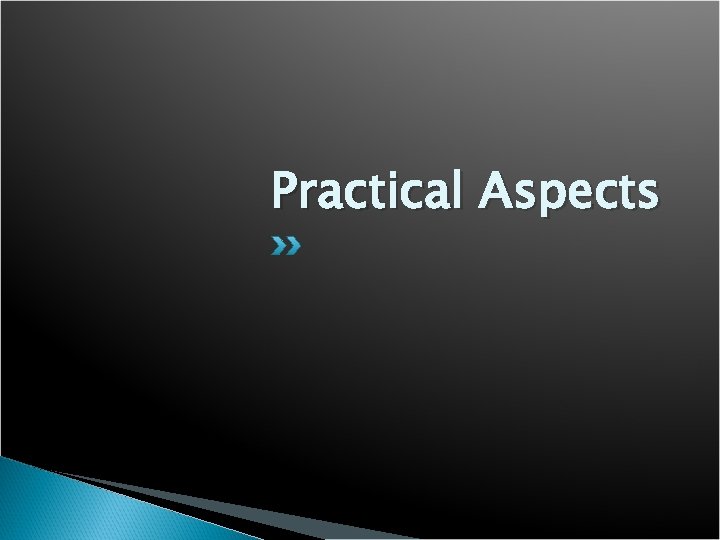 Practical Aspects